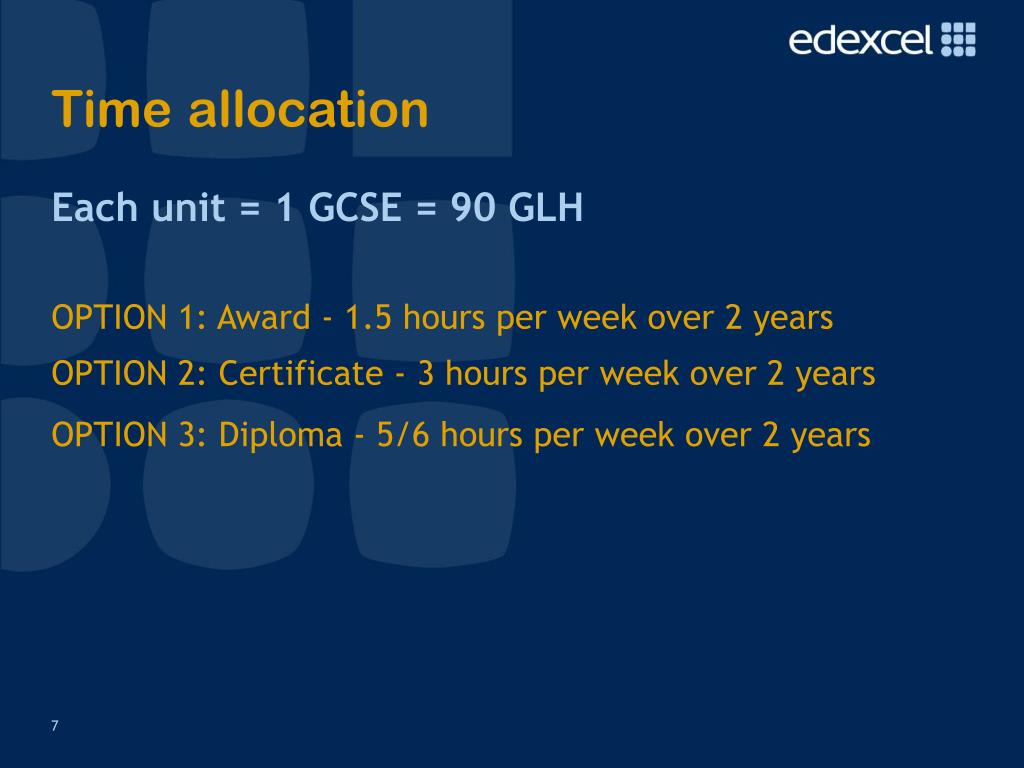 edexcel

Time allocation

Each unit = 1 GCSE = 90 GLH

OPTION 1: Award - 1.5 hours per week over 2 years

OPTION 2: Certificate - 3 hours per week over 2 years

OPTION 3: Diploma - 5/6 hours per week over 2 years

7